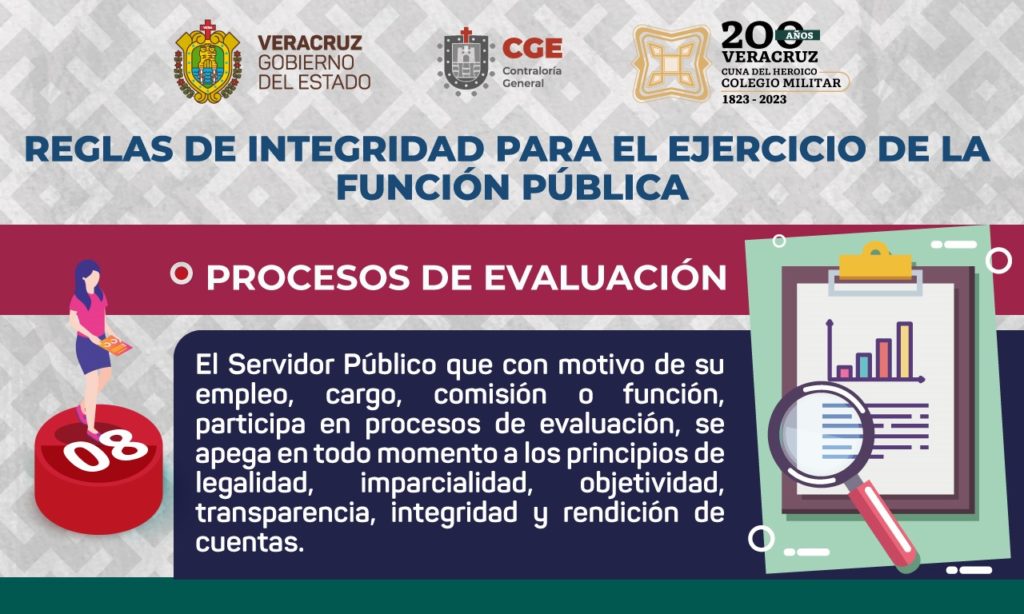 VERACRUZ
GOBIERNO
DEL ESTADO

CGE
Contraloría
General

200 AÑOS
VERACRUZ
CUNA DEL HEROICO
COLEGIO MILITAR
1823 - 2023

REGLAS DE INTEGRIDAD PARA EL EJERCICIO DE LA FUNCIÓN PÚBLICA

PROCESOS DE EVALUACIÓN

08

El Servidor Público que con motivo de su empleo, cargo, comisión o función, participa en procesos de evaluación, se apega en todo momento a los principios de legalidad, imparcialidad, objetividad, transparencia, integridad y rendición de cuentas.